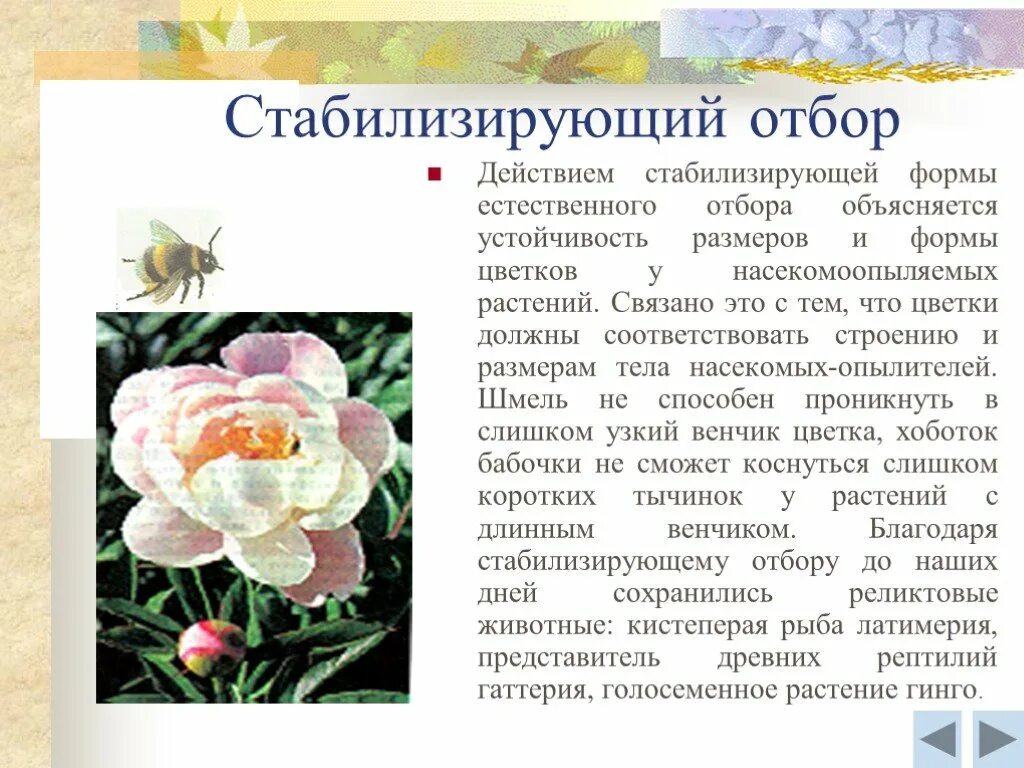 Стабилизирующий отбор

Действием стабилизирующей формы естественного отбора объясняется устойчивость размеров и формы цветков у насекомоопыляемых растений. Связано это с тем, что цветки должны соответствовать строению и размерам тела насекомых-опылителей. Шмель не способен проникнуть в слишком узкий венчик цветка, хоботок бабочки не сможет коснуться слишком коротких тычинок у растений с длинным венчиком. Благодаря стабилизирующему отбору до наших дней сохранились реликтовые животные: кистеперая рыба латимерия, представитель древних рептилий гаттерия, голосеменное растение гинго.